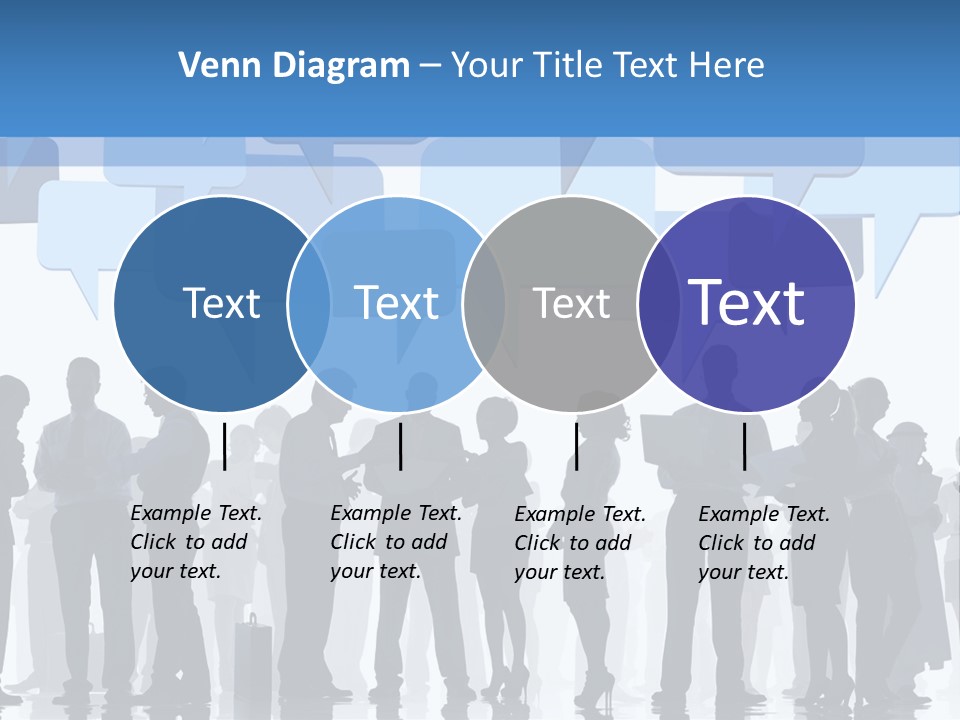 Venn Diagram – Your Title Text Here

Text

Text

Text

Text

Example Text. Click to add your text.

Example Text. Click to add your text.

Example Text. Click to add your text.

Example Text. Click to add your text.